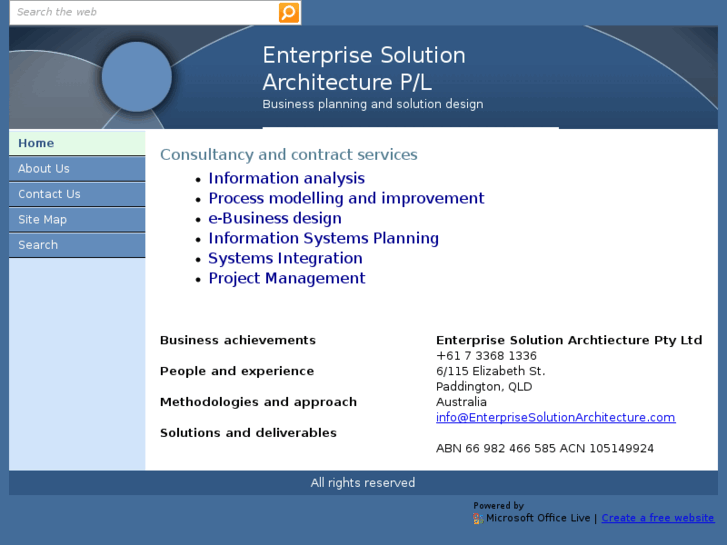 Search the web

Enterprise Solution Architecture P/L
Business planning and solution design

Home
About Us
Contact Us
Site Map
Search

Consultancy and contract services
- Information analysis
- Process modelling and improvement
- e-Business design
- Information Systems Planning
- Systems Integration
- Project Management

Business achievements

People and experience

Methodologies and approach

Solutions and deliverables

Enterprise Solution Archtiecture Pty Ltd
+61 7 3368 1336
6/115 Elizabeth St.
Paddington, QLD
Australia
info@EnterpriseSolutionArchitecture.com

ABN 66 982 466 585 ACN 105149924

All rights reserved

Powered by
Microsoft Office Live | Create a free website